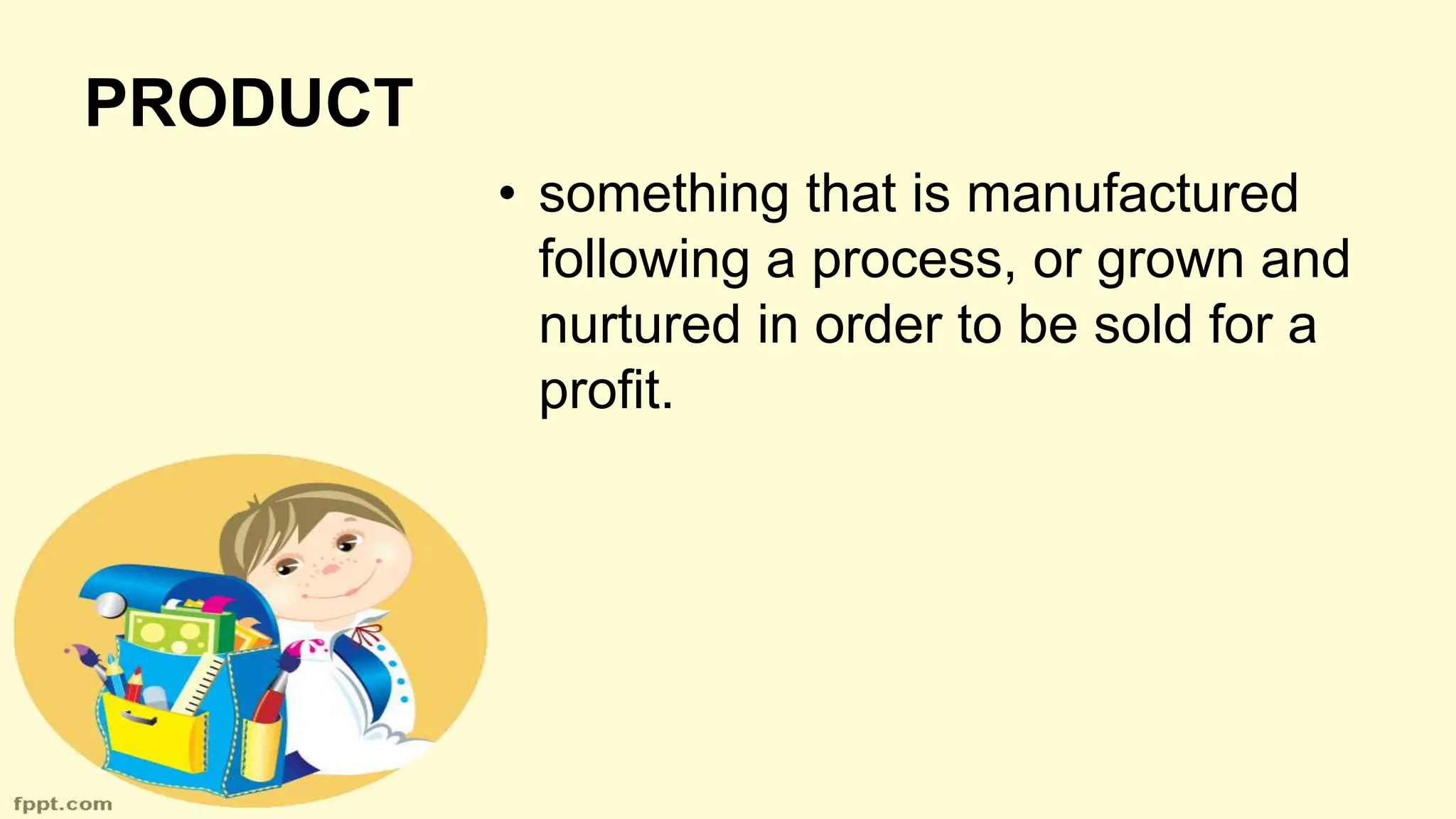 PRODUCT

• something that is manufactured following a process, or grown and nurtured in order to be sold for a profit.

fppt.com